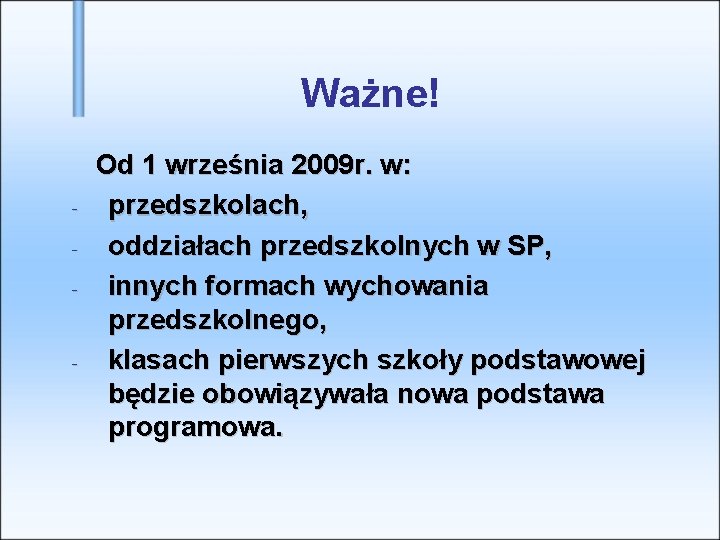 Ważne!

Od 1 września 2009r. w:
- przedszkolach,
- oddziałach przedszkolnych w SP,
- innych formach wychowania przedszkolnego,
- klasach pierwszych szkoły podstawowej będzie obowiązywała nowa podstawa programowa.